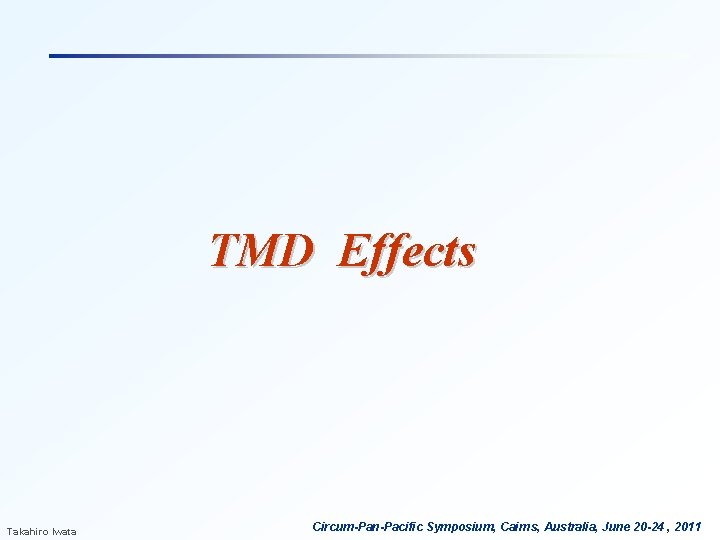 TMD Effects

Takahiro Iwata

Circum-Pan-Pacific Symposium, Cairns, Australia, June 20-24 , 2011